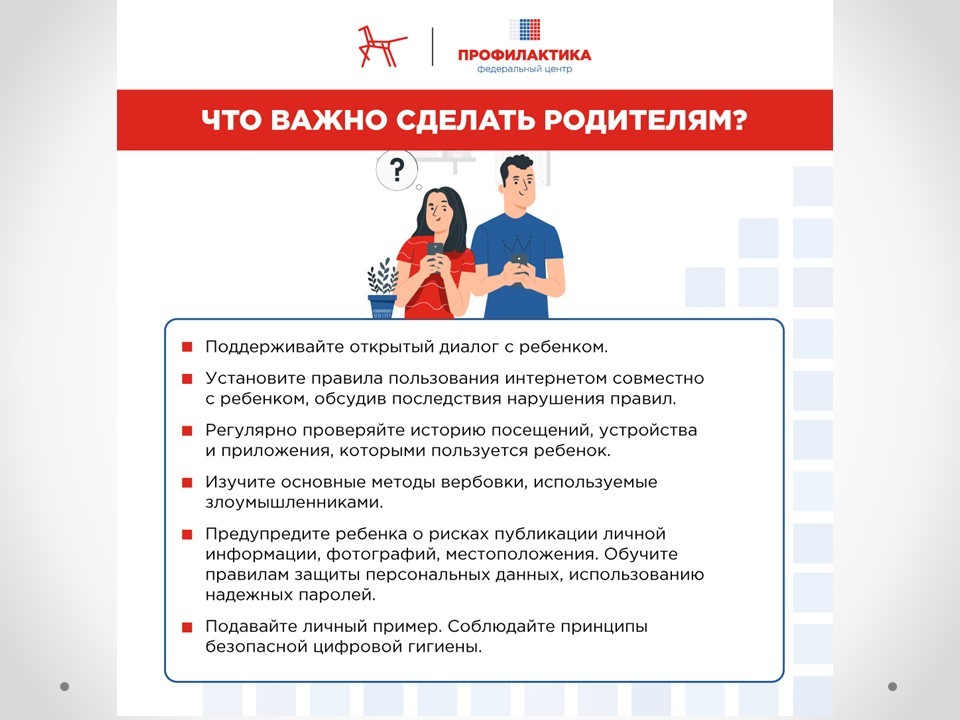 ПРОФИЛАКТИКА
федеральный центр

ЧТО ВАЖНО СДЕЛАТЬ РОДИТЕЛЯМ?

?

Поддерживайте открытый диалог с ребенком.

Установите правила пользования интернетом совместно с ребенком, обсудив последствия нарушения правил.

Регулярно проверяйте историю посещений, устройства и приложения, которыми пользуется ребенок.

Изучите основные методы вербовки, используемые злоумышленниками.

Предупредите ребенка о рисках публикации личной информации, фотографий, местоположения. Обучите правилам защиты персональных данных, использованию надежных паролей.

Подавайте личный пример. Соблюдайте принципы безопасной цифровой гигиены.